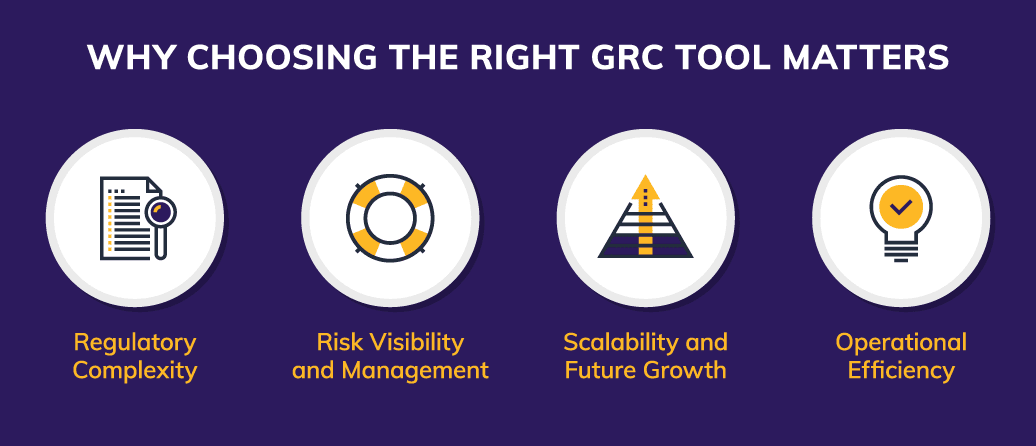 WHY CHOOSING THE RIGHT GRC TOOL MATTERS

Regulatory Complexity

Risk Visibility and Management

Scalability and Future Growth

Operational Efficiency